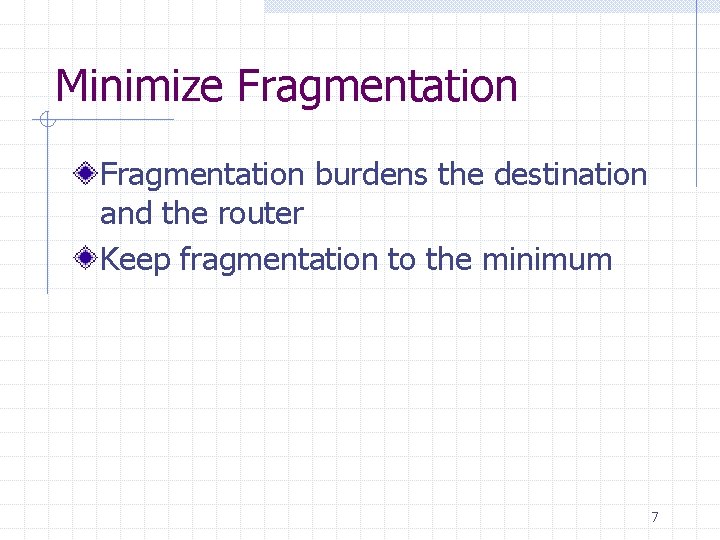 Minimize Fragmentation

Fragmentation burdens the destination and the router

Keep fragmentation to the minimum

7